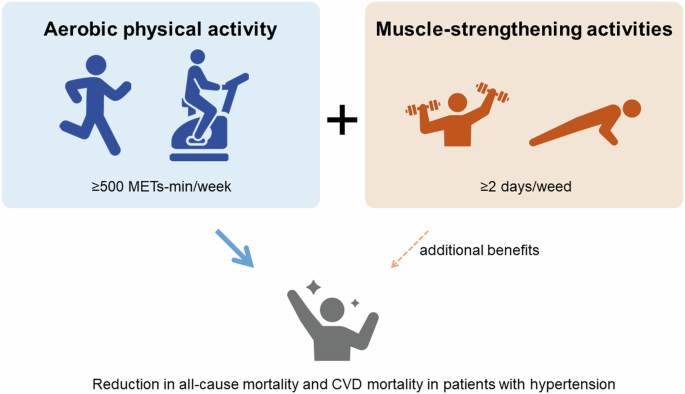 Aerobic physical activity

≥500 METs-min/week

+

Muscle-strengthening activities

≥2 days/weed

additional benefits

Reduction in all-cause mortality and CVD mortality in patients with hypertension